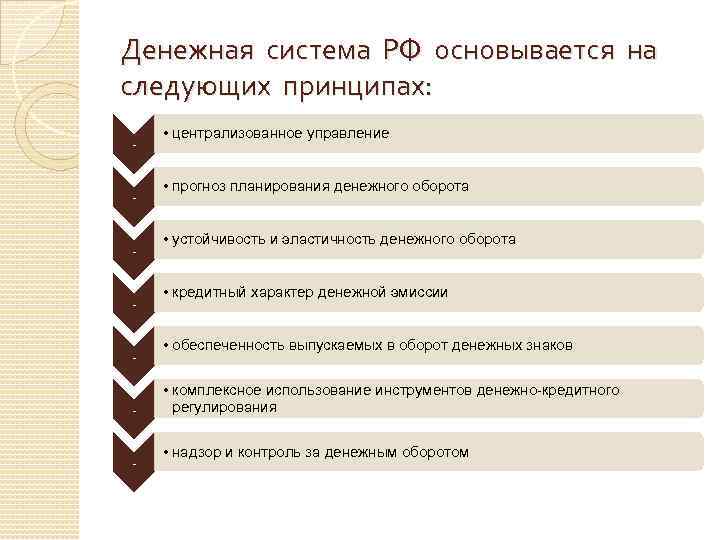 Денежная система РФ основывается на следующих принципах:

-
• централизованное управление

-
• прогноз планирования денежного оборота

-
• устойчивость и эластичность денежного оборота

-
• кредитный характер денежной эмиссии

-
• обеспеченность выпускаемых в оборот денежных знаков

-
• комплексное использование инструментов денежно-кредитного регулирования

-
• надзор и контроль за денежным оборотом